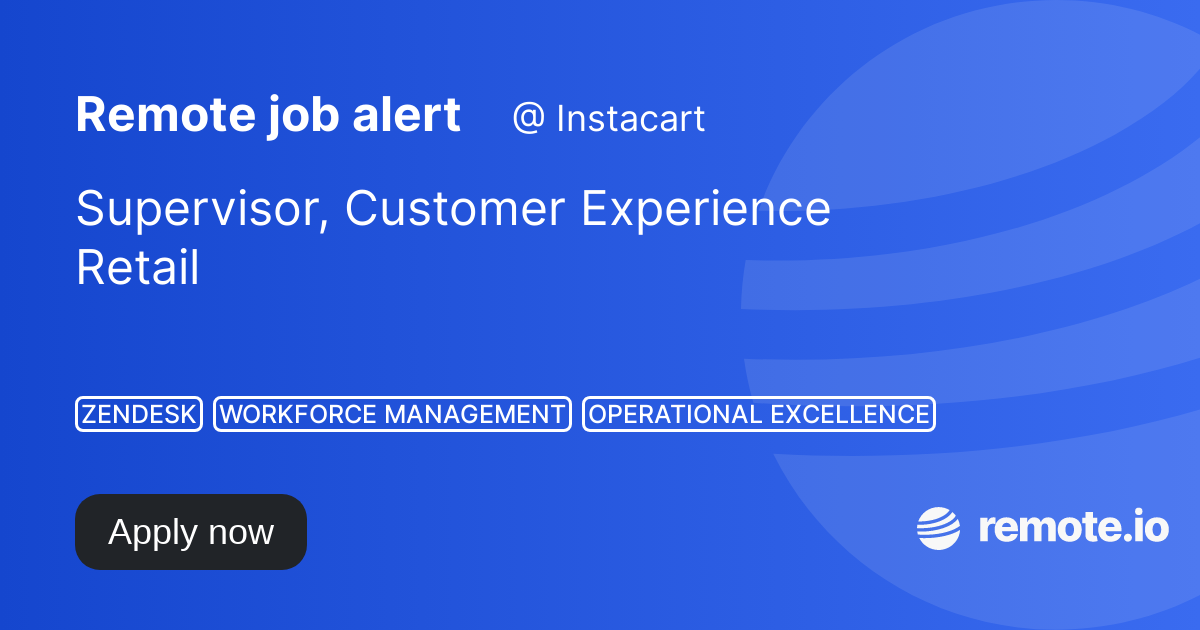 Remote job alert @ Instacart

Supervisor, Customer Experience Retail

ZENDESK WORKFORCE MANAGEMENT OPERATIONAL EXCELLENCE

Apply now

remote.io